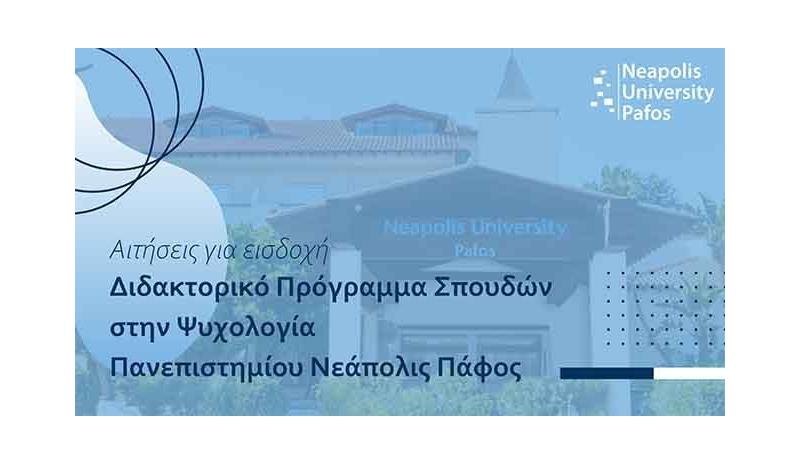 Neapolis University Pafos

Neapolis University Pafos

Αιτήσεις για εισδοχή

Διδακτορικό Πρόγραμμα Σπουδών στην Ψυχολογία Πανεπιστημίου Νεάπολις Πάφος